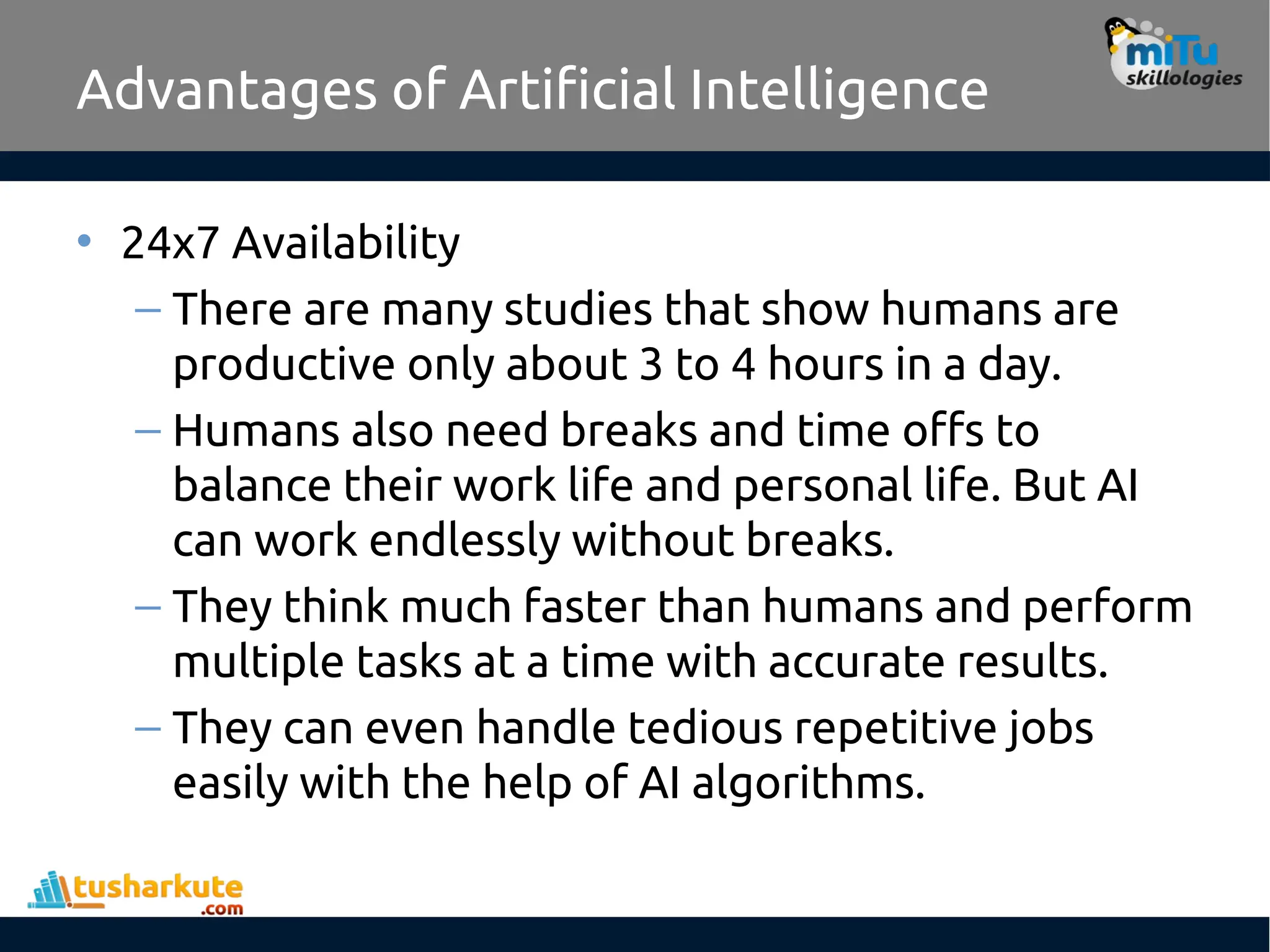 Advantages of Artificial Intelligence

miTu skillologies

• 24x7 Availability

– There are many studies that show humans are productive only about 3 to 4 hours in a day.

– Humans also need breaks and time offs to balance their work life and personal life. But AI can work endlessly without breaks.

– They think much faster than humans and perform multiple tasks at a time with accurate results.

– They can even handle tedious repetitive jobs easily with the help of AI algorithms.

tusharkute .com